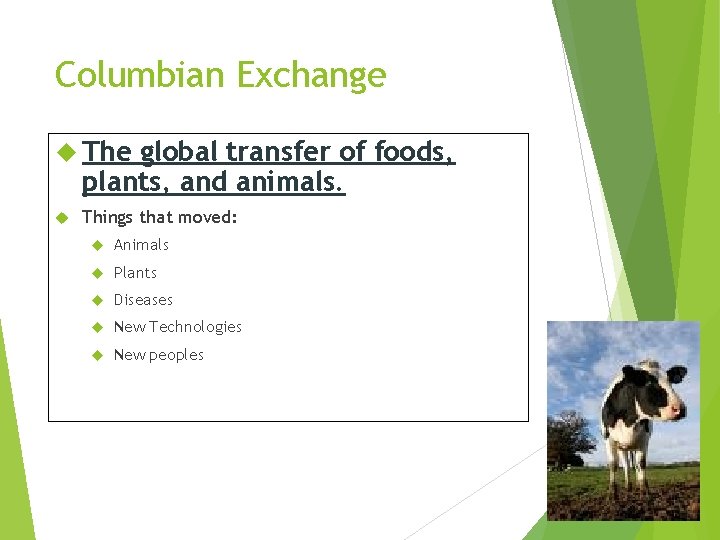 Columbian Exchange

The global transfer of foods, plants, and animals.

Things that moved:

Animals

Plants

Diseases

New Technologies

New peoples